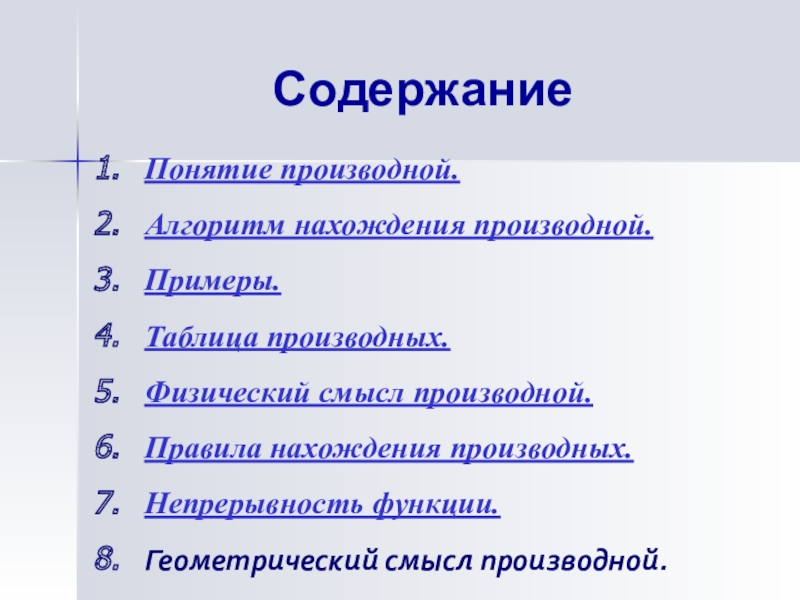 Содержание

1. Понятие производной.
2. Алгоритм нахождения производной.
3. Примеры.
4. Таблица производных.
5. Физический смысл производной.
6. Правила нахождения производных.
7. Непрерывность функции.
8. Геометрический смысл производной.